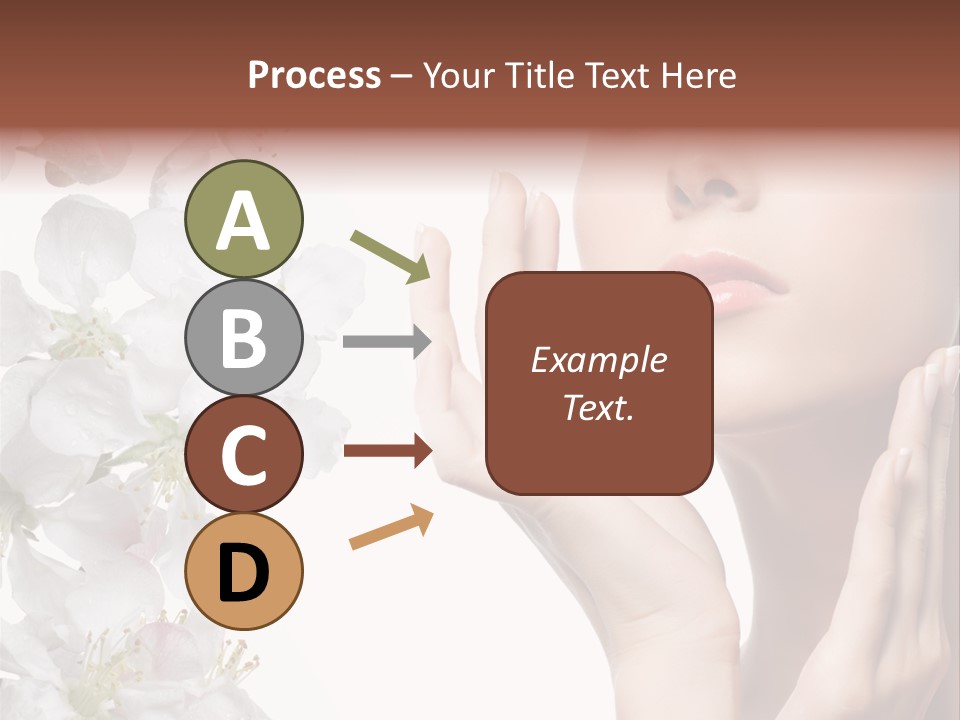 Process – Your Title Text Here

A

B

C

D

Example Text.